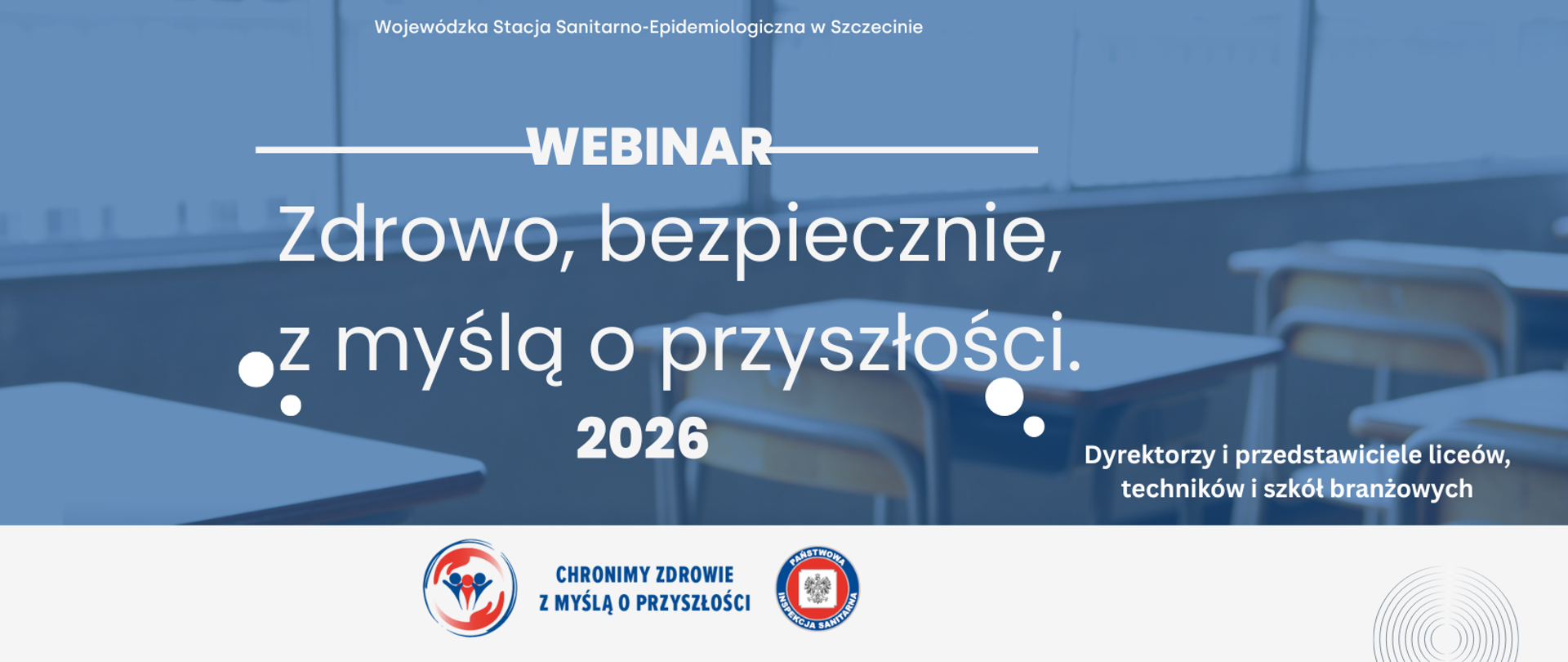 Wojewódzka Stacja Sanitarno-Epidemiologiczna w Szczecinie

WEBINAR

Zdrowo, bezpiecznie, z myślą o przyszłości.

2026

Dyrektorzy i przedstawiciele liceów, techników i szkół branżowych

CHRONIMY ZDROWIE Z MYŚLĄ O PRZYSZŁOŚCI

PAŃSTWOWA INSPEKCJA SANITARNA